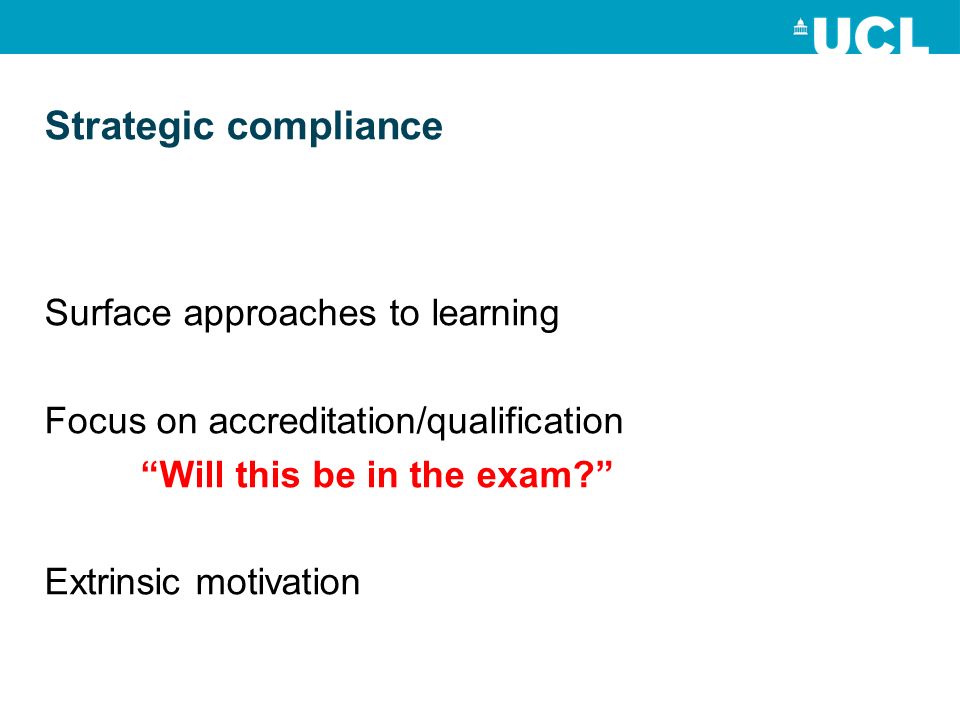 UCL

Strategic compliance

Surface approaches to learning

Focus on accreditation/qualification

“Will this be in the exam?”

Extrinsic motivation